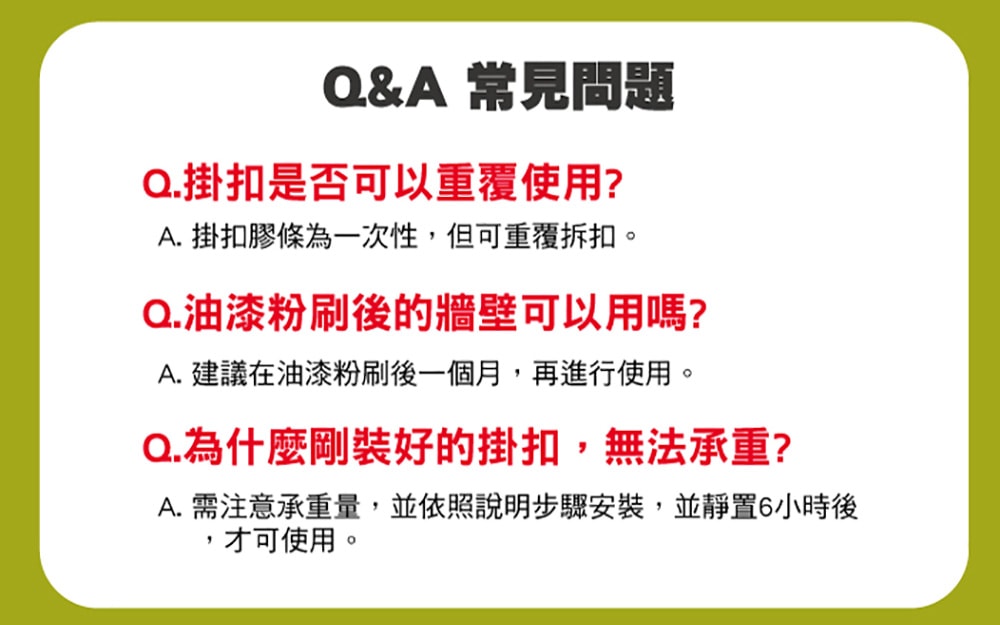 Q&A 常見問題

Q.掛扣是否可以重覆使用?

A. 掛扣膠條為一次性，但可重覆拆扣。

Q.油漆粉刷後的牆壁可以用嗎?

A. 建議在油漆粉刷後一個月，再進行使用。

Q.為什麼剛裝好的掛扣，無法承重?

A. 需注意承重量，並依照說明步驟安裝，並靜置6小時後，才可使用。